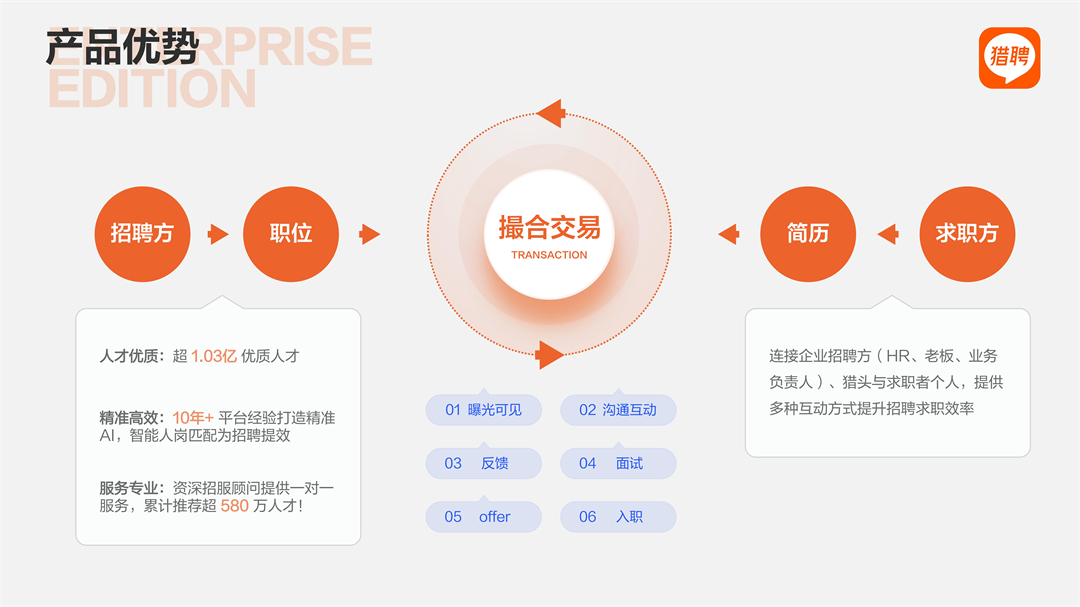 产品优势
ENTERPRISE EDITION

猎聘

招聘方
职位

撮合交易
TRANSACTION

简历
求职方

人才优质：超 1.03亿 优质人才

精准高效：10年+ 平台经验打造精准AI，智能人岗匹配为招聘提效

服务专业：资深招服顾问提供一对一服务，累计推荐超 580 万人才！

01 曝光可见
02 沟通互动
03 反馈
04 面试
05 offer
06 入职

连接企业招聘方（HR、老板、业务负责人）、猎头与求职者个人，提供多种互动方式提升招聘求职效率